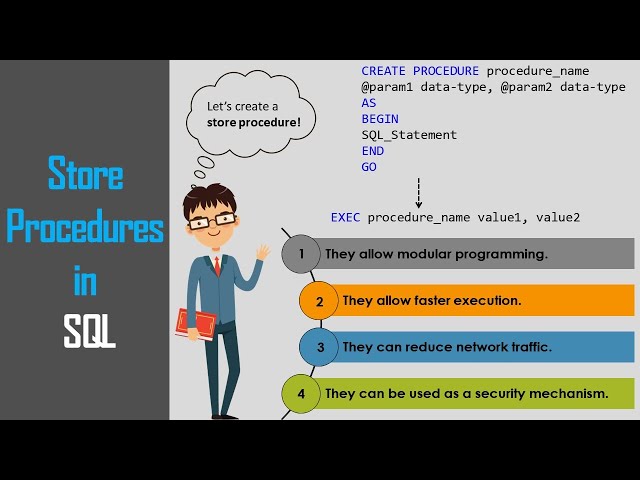 Store Procedures in SQL

Let's create a store procedure!

CREATE PROCEDURE procedure_name
@param1 data-type, @param2 data-type
AS
BEGIN
SQL_Statement
END
GO

EXEC procedure_name value1, value2

1 They allow modular programming.

2 They allow faster execution.

3 They can reduce network traffic.

4 They can be used as a security mechanism.